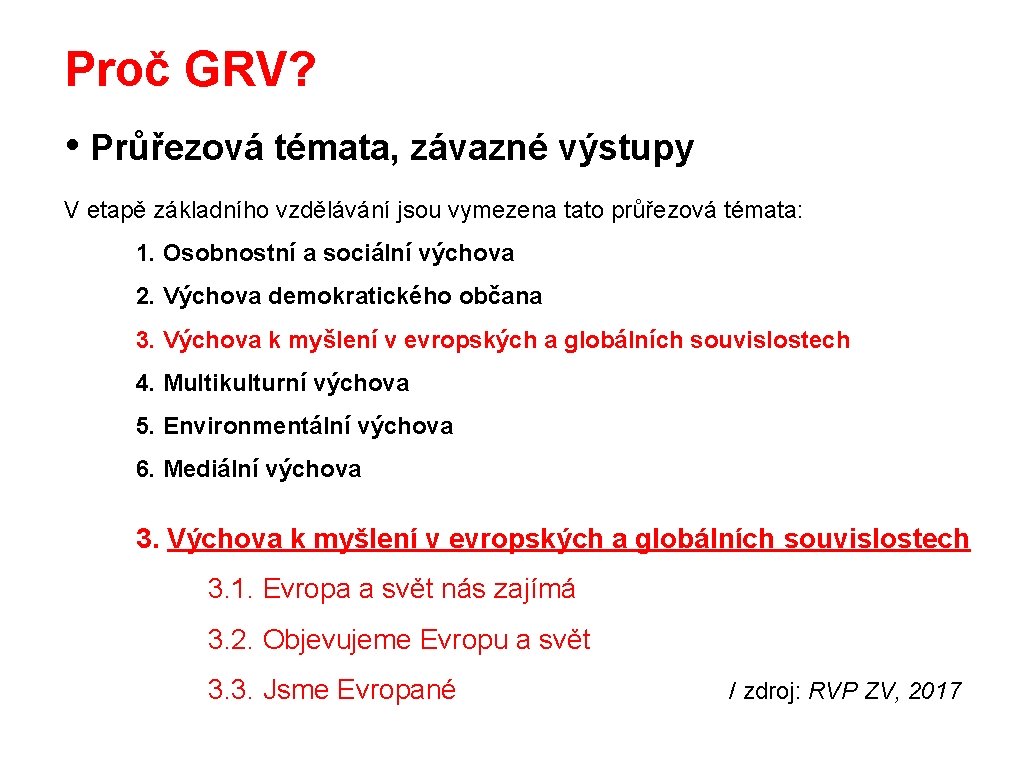 Proč GRV?

• Průřezová témata, závazné výstupy

V etapě základního vzdělávání jsou vymezena tato průřezová témata:

1. Osobnostní a sociální výchova

2. Výchova demokratického občana

3. Výchova k myšlení v evropských a globálních souvislostech

4. Multikulturní výchova

5. Environmentální výchova

6. Mediální výchova

3. Výchova k myšlení v evropských a globálních souvislostech

3.1. Evropa a svět nás zajímá

3.2. Objevujeme Evropu a svět

3.3. Jsme Evropané

/ zdroj: RVP ZV, 2017